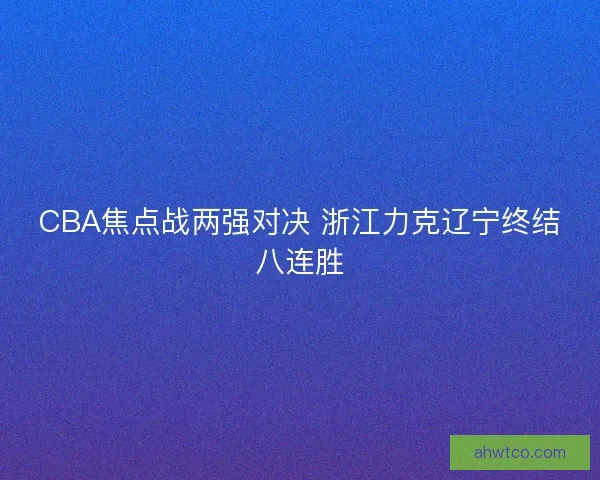 CBA焦点战两强对决 浙江力克辽宁终结八连胜

ahwtco.com